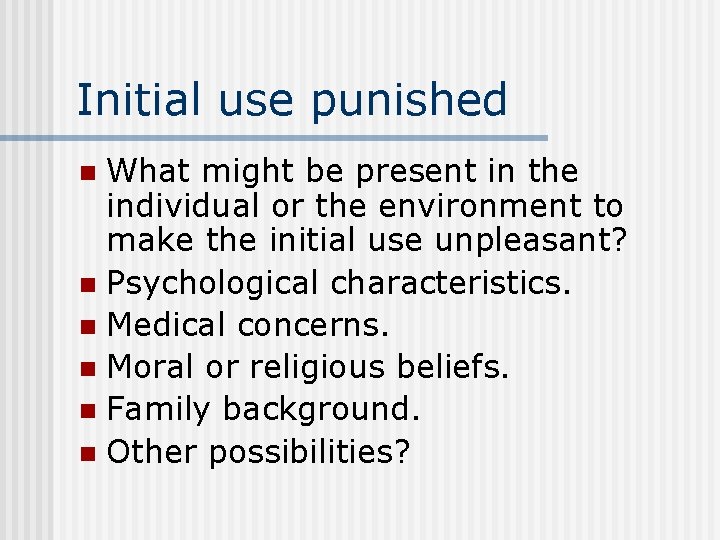 Initial use punished

- What might be present in the individual or the environment to make the initial use unpleasant?
- Psychological characteristics.
- Medical concerns.
- Moral or religious beliefs.
- Family background.
- Other possibilities?